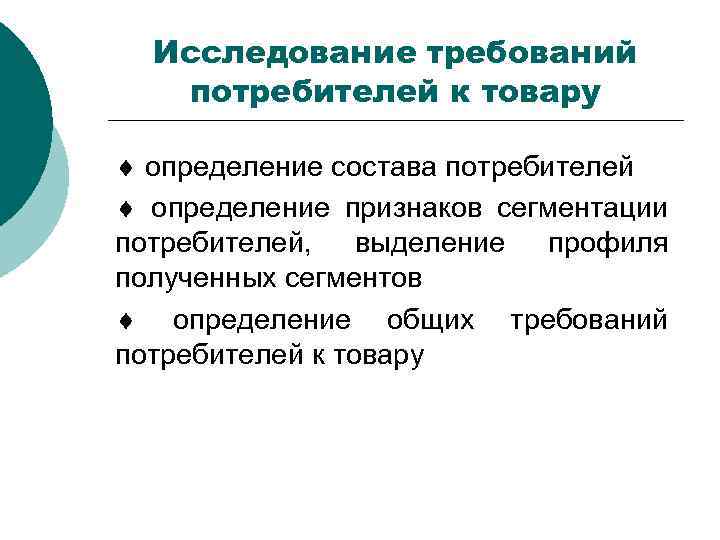 Исследование требований потребителей к товару

♦ определение состава потребителей

♦ определение признаков сегментации потребителей, выделение профиля полученных сегментов

♦ определение общих требований потребителей к товару